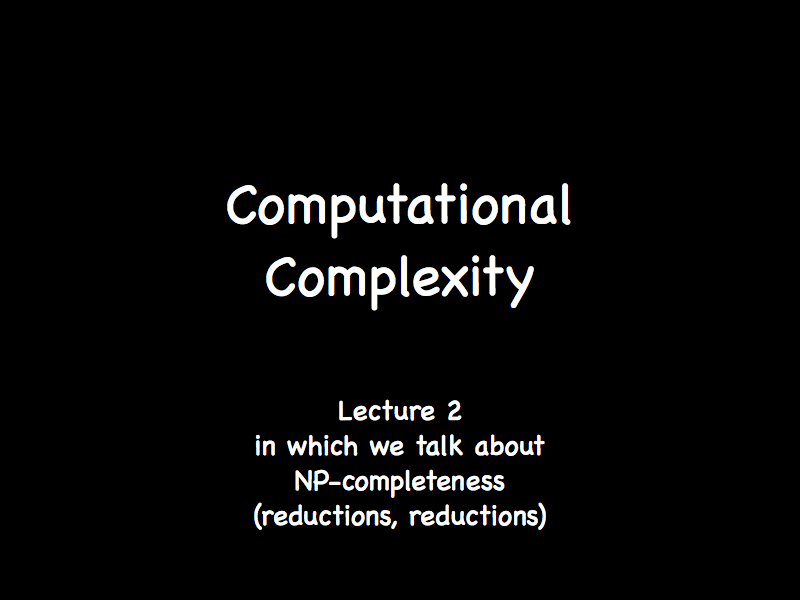 Computational Complexity

Lecture 2
in which we talk about
NP-completeness
(reductions, reductions)